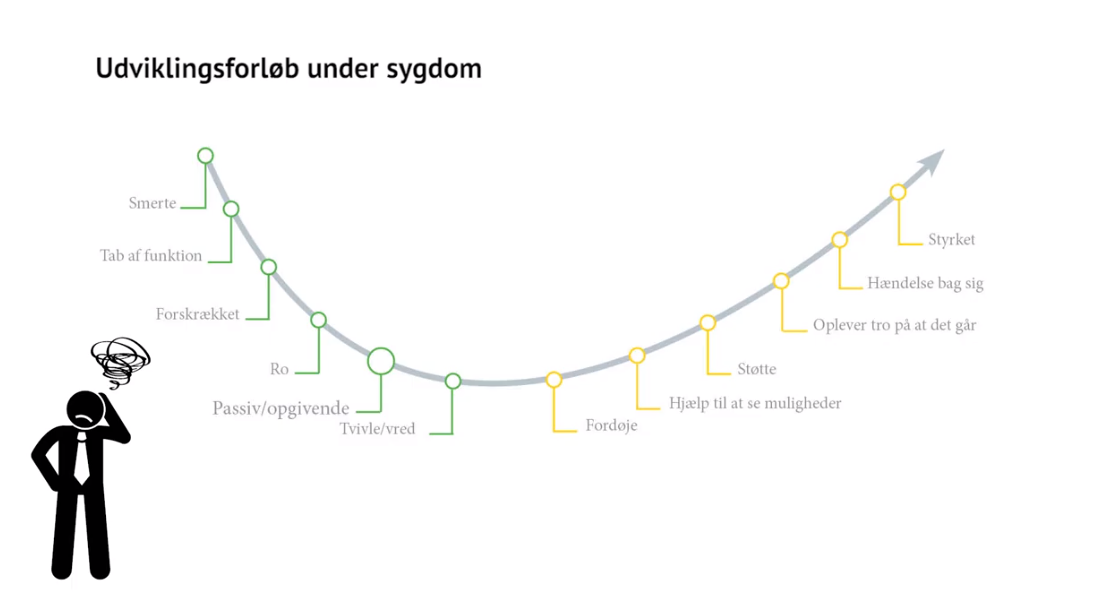 Udviklingsforløb under sygdom

Smerte

Tab af funktion

Forskrækket

Ro

Passiv/opgivende

Tvivle/vred

Fordøje

Hjælp til at se muligheder

Støtte

Oplever tro på at det går

Hændelse bag sig

Styrket